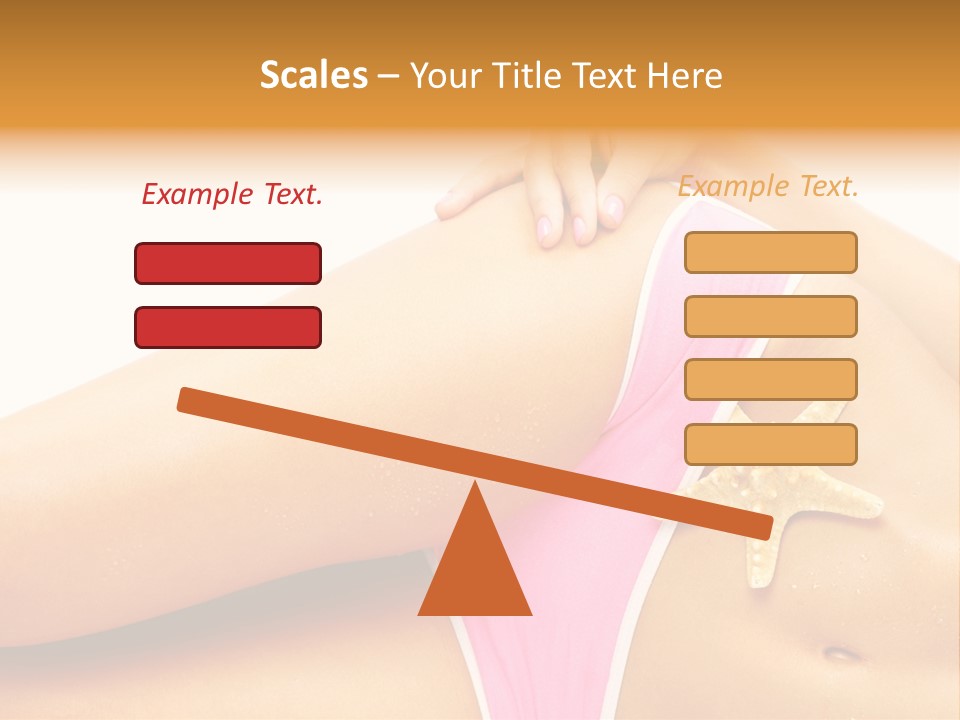 Scales – Your Title Text Here

Example Text.

Example Text.